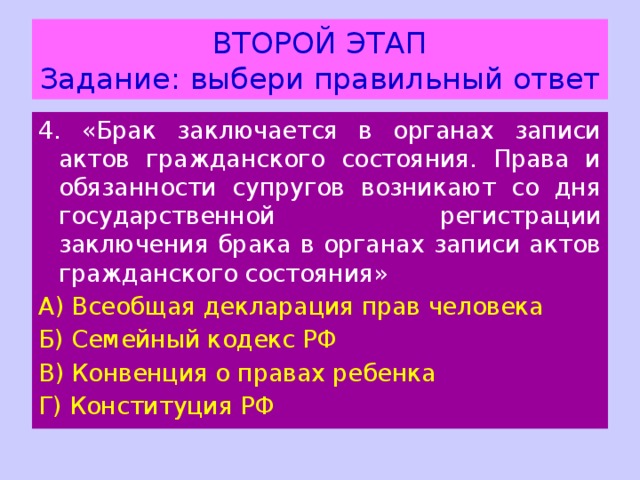 ВТОРОЙ ЭТАП
Задание: выбери правильный ответ

4. «Брак заключается в органах записи актов гражданского состояния. Права и обязанности супругов возникают со дня государственной регистрации заключения брака в органах записи актов гражданского состояния»

А) Всеобщая декларация прав человека

Б) Семейный кодекс РФ

В) Конвенция о правах ребенка

Г) Конституция РФ